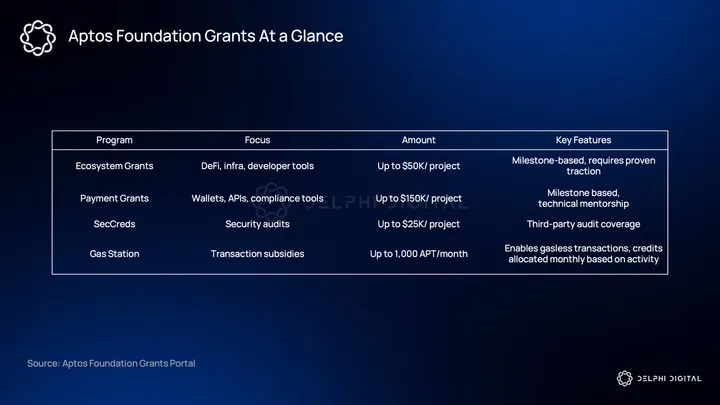 Aptos Foundation Grants At a Glance

| Program | Focus | Amount | Key Features |
|---|---|---|---|
| Ecosystem Grants | DeFi, infra, developer tools | Up to \$50K/ project | Milestone-based, requires proven traction |
| Payment Grants | Wallets, APIs, compliance tools | Up to \$150K/ project | Milestone based, technical mentorship |
| SecCreds | Security audits | Up to \$25K/ project | Third-party audit coverage |
| Gas Station | Transaction subsidies | Up to 1,000 APT/month | Enables gasless transactions, credits allocated monthly based on activity |

DELPHI DIGITAL

Source: Aptos Foundation Grants Portal

DELPHI DIGITAL